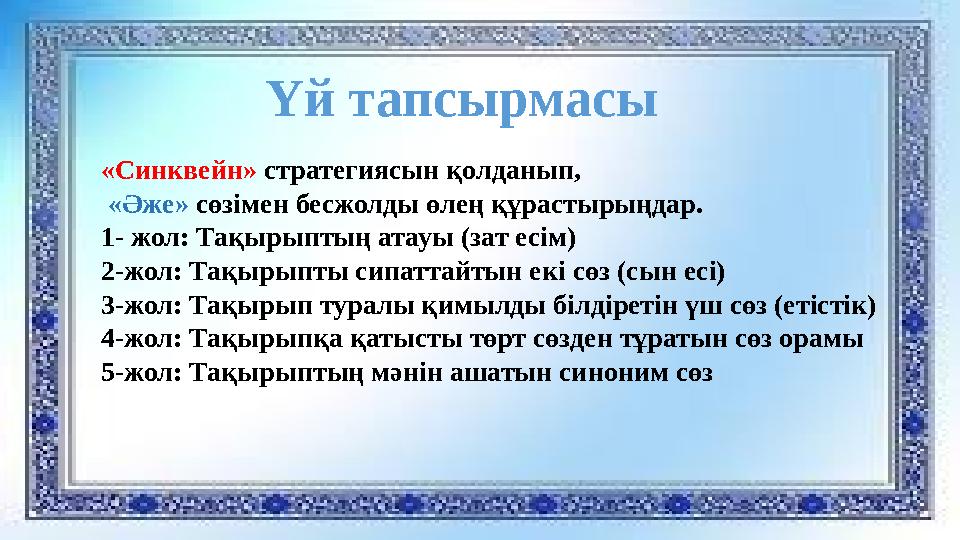 Үй тапсырмасы

«Синквейн» стратегиясын қолданып,
«Әже» сөзімен бесжолды өлең құрастырыңдар.
1- жол: Тақырыптың атауы (зат есім)
2-жол: Тақырыпты сипаттайтын екі сөз (сын есі)
3-жол: Тақырып туралы қимылды білдіретін үш сөз (етістік)
4-жол: Тақырыпқа қатысты төрт сөзден тұратын сөз орамы
5-жол: Тақырыптың мәнін ашатын синоним сөз